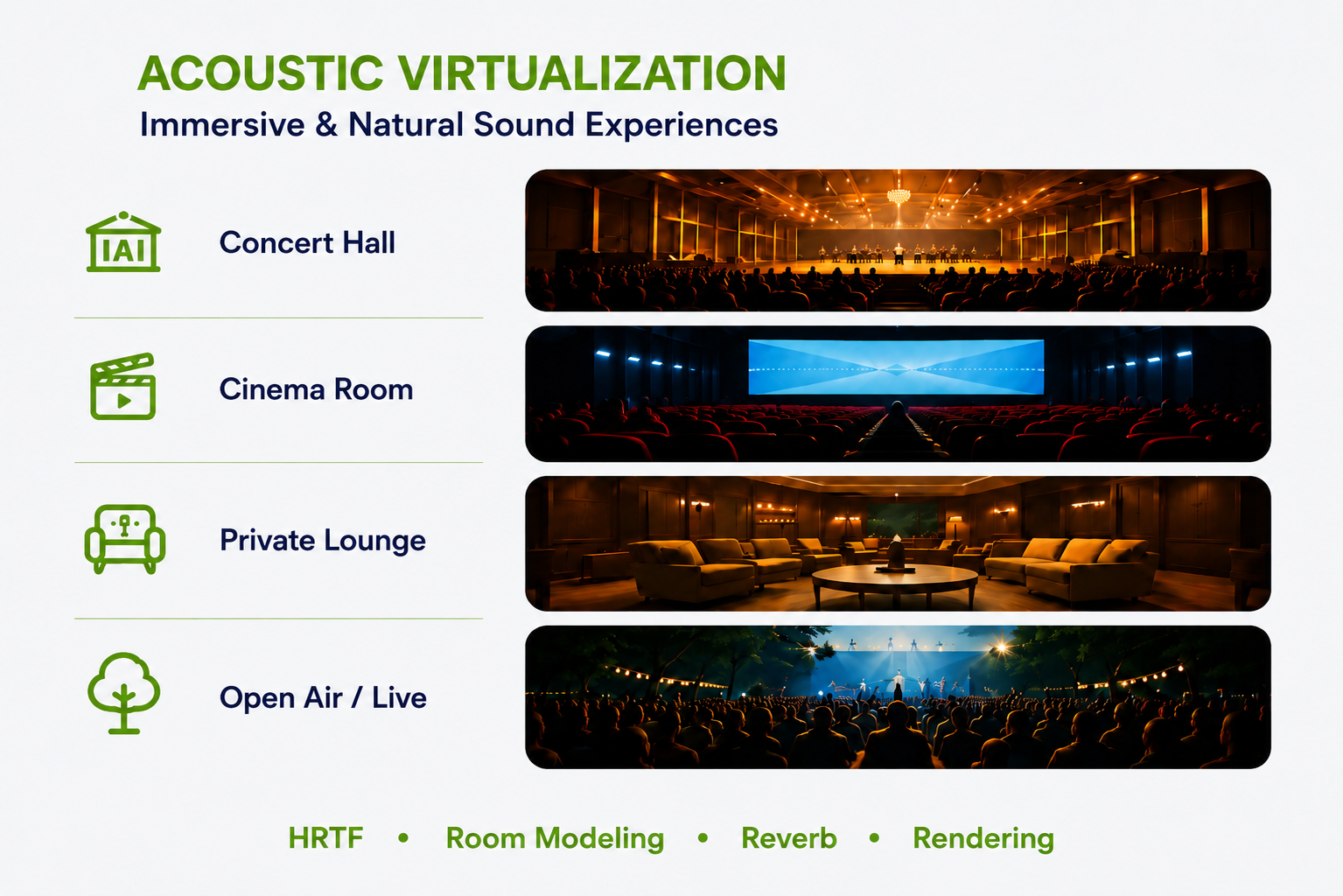 ACOUSTIC VIRTUALIZATION
Immersive & Natural Sound Experiences

IAI

Concert Hall

Cinema Room

Private Lounge

Open Air / Live

HRTF • Room Modeling • Reverb • Rendering